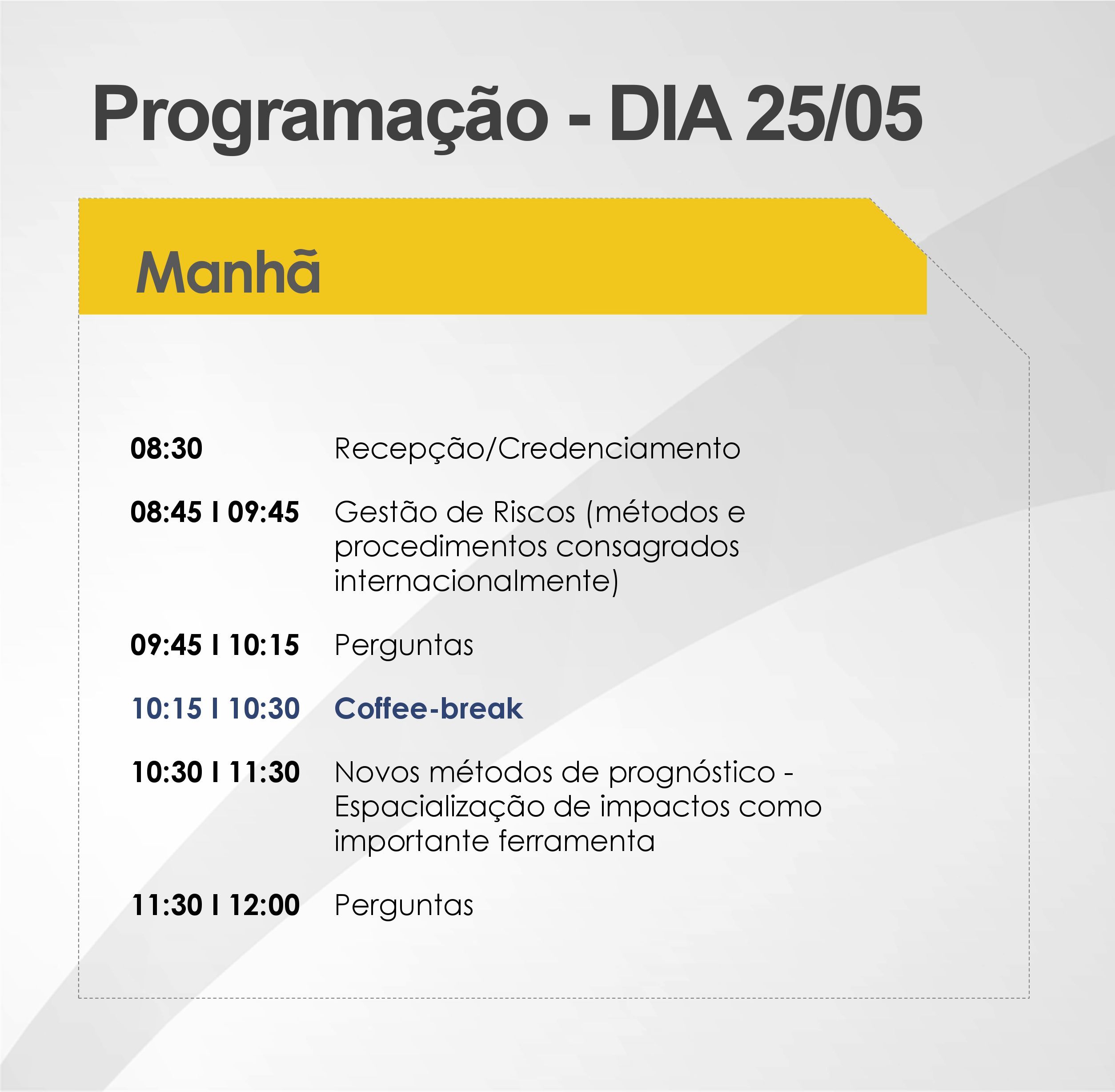 Programação - DIA 25/05

Manhã

08:30 Recepção/Credenciamento

08:45 I 09:45 Gestão de Riscos (métodos e procedimentos consagrados internacionalmente)

09:45 I 10:15 Perguntas

10:15 I 10:30 Coffee-break

10:30 I 11:30 Novos métodos de prognóstico - Espacialização de impactos como importante ferramenta

11:30 I 12:00 Perguntas